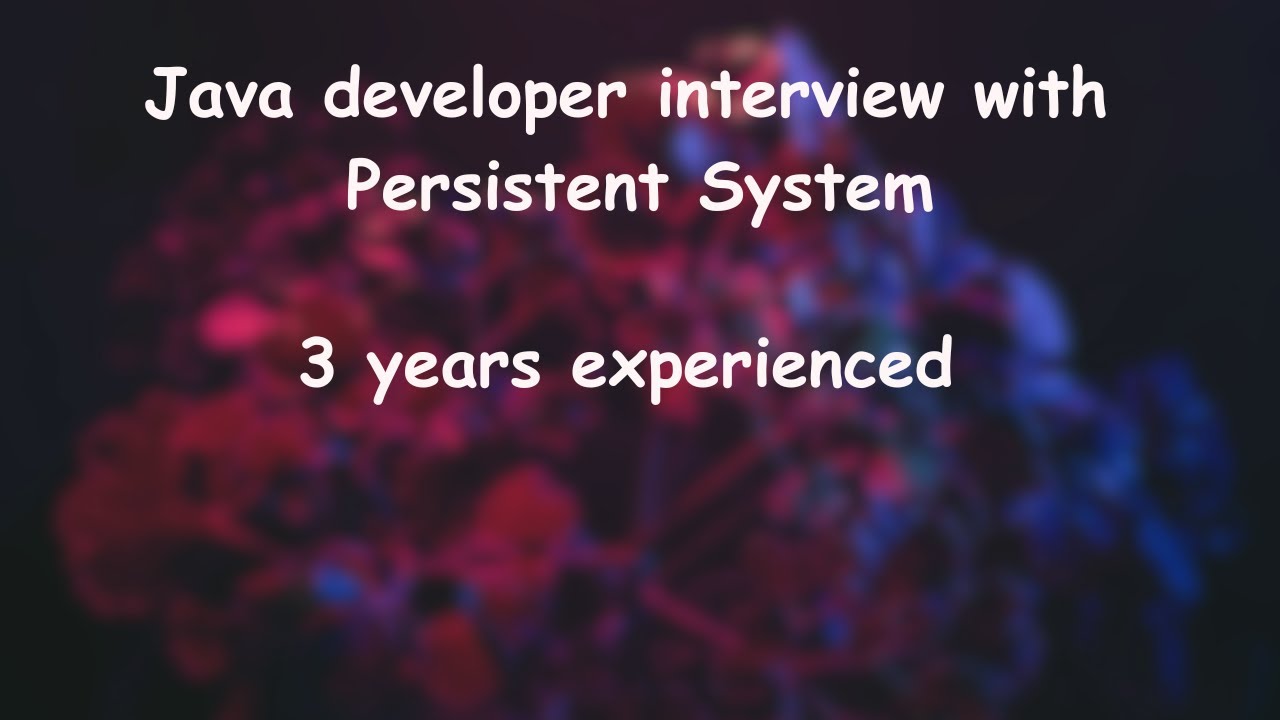 Java developer interview with Persistent System

3 years experienced